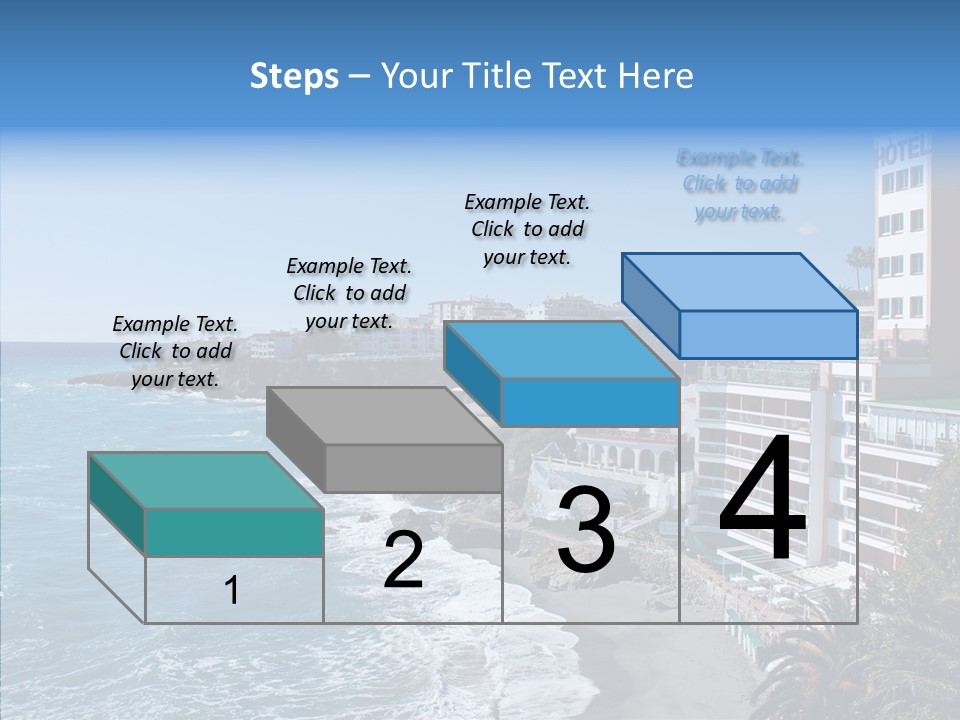 Steps – Your Title Text Here

Example Text. Click to add your text.

Example Text. Click to add your text.

Example Text. Click to add your text.

Example Text. Click to add your text.

HOTEL

1

2

3

4